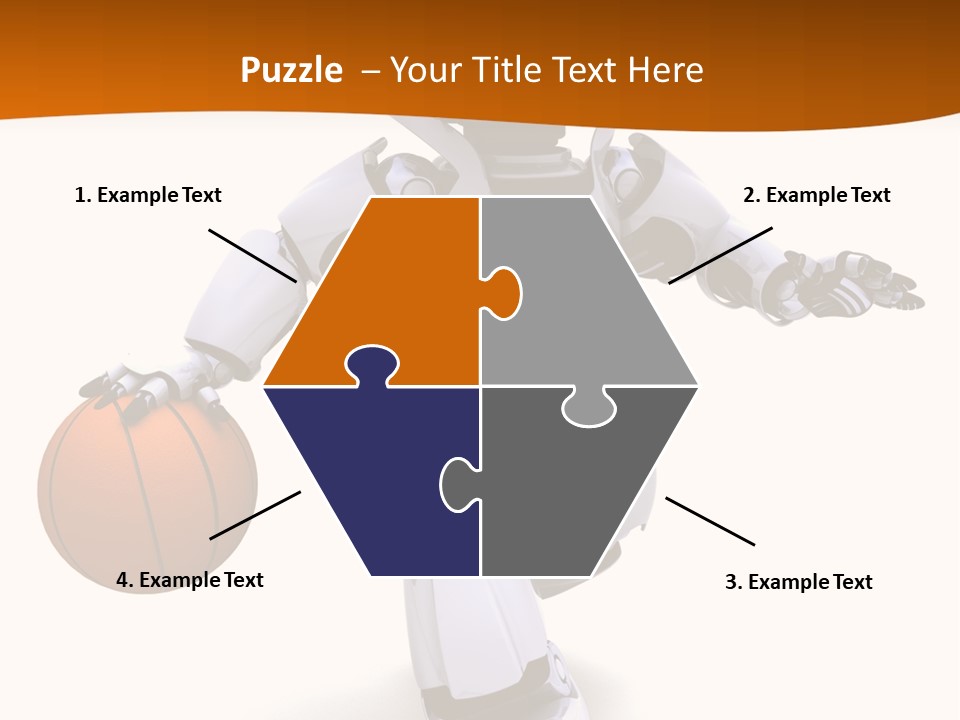 Puzzle – Your Title Text Here

1. Example Text

2. Example Text

4. Example Text

3. Example Text